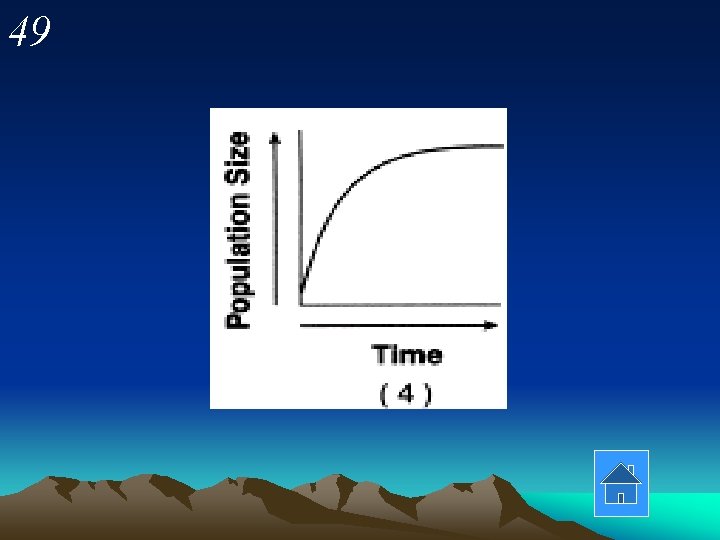 49

Population Size

Time

( 4 )